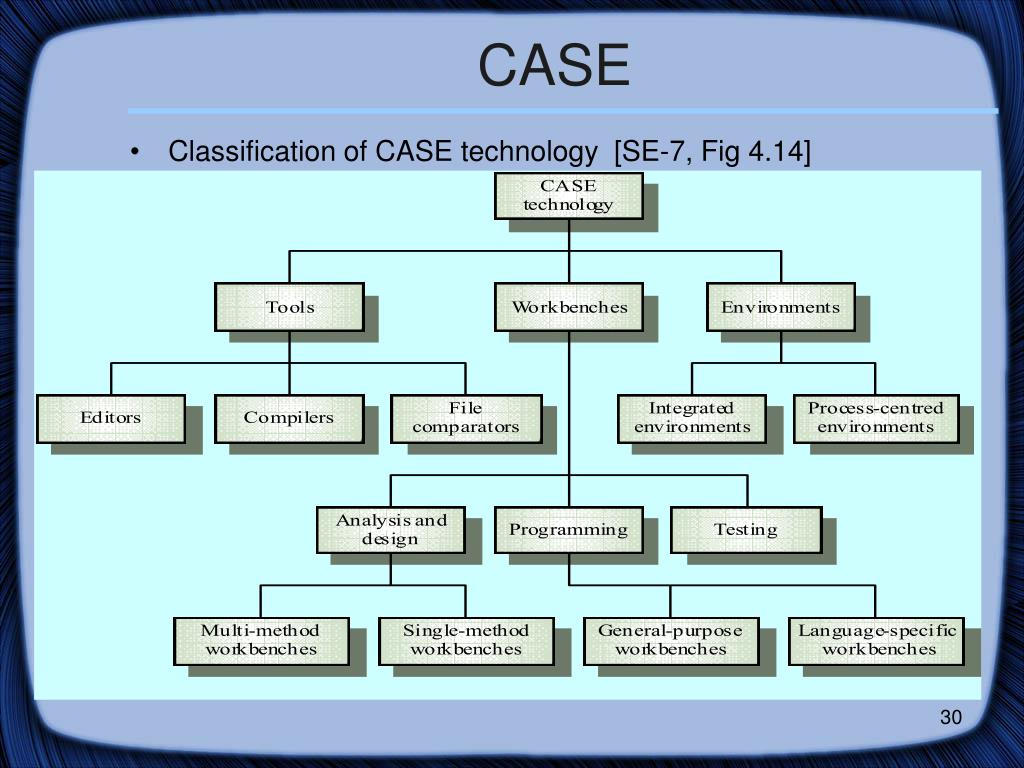 CASE

• Classification of CASE technology [SE-7, Fig 4.14]

CASE technology

Tools

Workbenches

Environments

Editors

Compilers

File comparators

Integrated environments

Process-centred environments

Analysis and design

Programming

Testing

Multi-method workbenches

Single-method workbenches

General-purpose workbenches

Language-specific workbenches

30